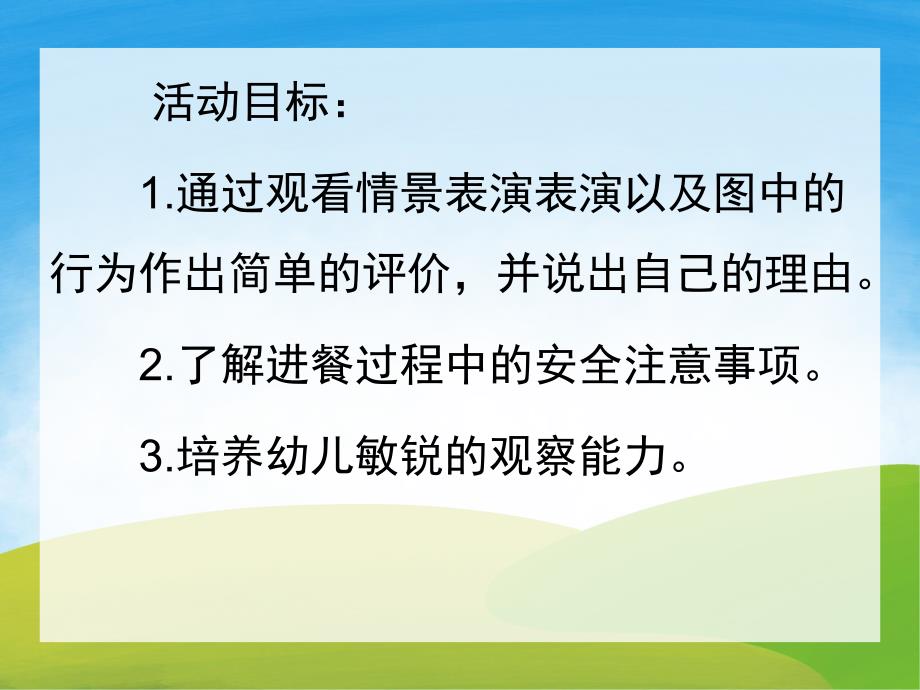 活动目标：

1.通过观看情景表演表演以及图中的行为作出简单的评价，并说出自己的理由。

2.了解进餐过程中的安全注意事项。

3.培养幼儿敏锐的观察能力。